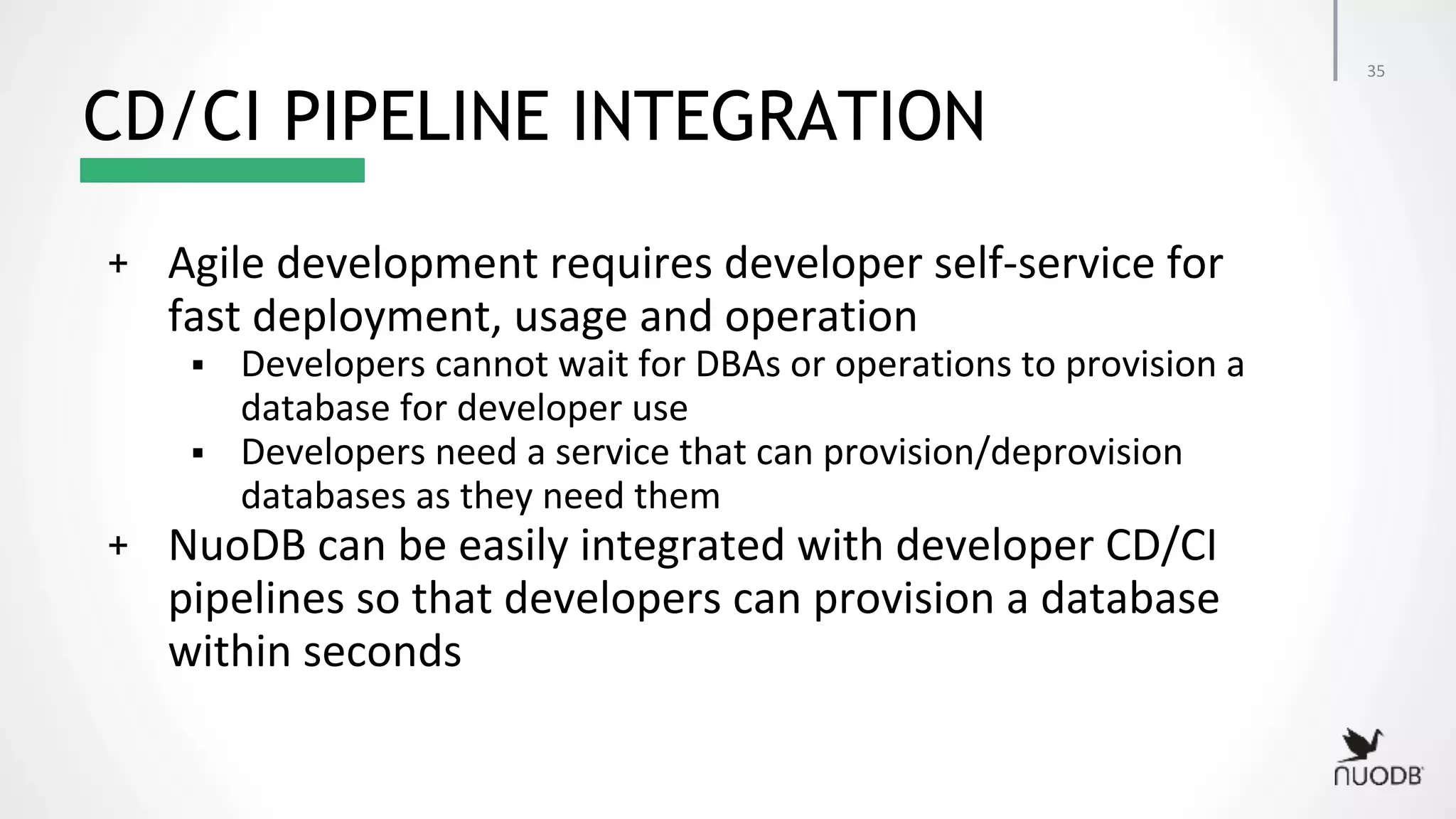 35

CD/CI PIPELINE INTEGRATION

+ Agile development requires developer self-service for fast deployment, usage and operation

▪ Developers cannot wait for DBAs or operations to provision a database for developer use

▪ Developers need a service that can provision/deprovision databases as they need them

+ NuoDB can be easily integrated with developer CD/CI pipelines so that developers can provision a database within seconds

NUODB